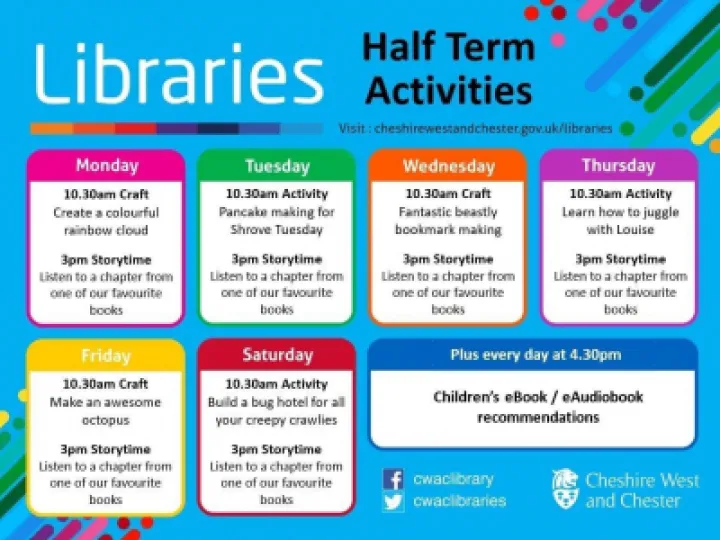 Libraries

Half Term Activities

Visit : cheshirewestandchester.gov.uk/libraries

Monday
10.30am Craft
Create a colourful rainbow cloud

3pm Storytime
Listen to a chapter from one of our favourite books

Tuesday
10.30am Activity
Pancake making for Shrove Tuesday

3pm Storytime
Listen to a chapter from one of our favourite books

Wednesday
10.30am Craft
Fantastic beastly bookmark making

3pm Storytime
Listen to a chapter from one of our favourite books

Thursday
10.30am Activity
Learn how to juggle with Louise

3pm Storytime
Listen to a chapter from one of our favourite books

Friday
10.30am Craft
Make an awesome octopus

3pm Storytime
Listen to a chapter from one of our favourite books

Saturday
10.30am Activity
Build a bug hotel for all your creepy crawlies

3pm Storytime
Listen to a chapter from one of our favourite books

Plus every day at 4.30pm

Children's eBook / eAudiobook recommendations

cwaclibrary
cwaclibraries

Cheshire West and Chester